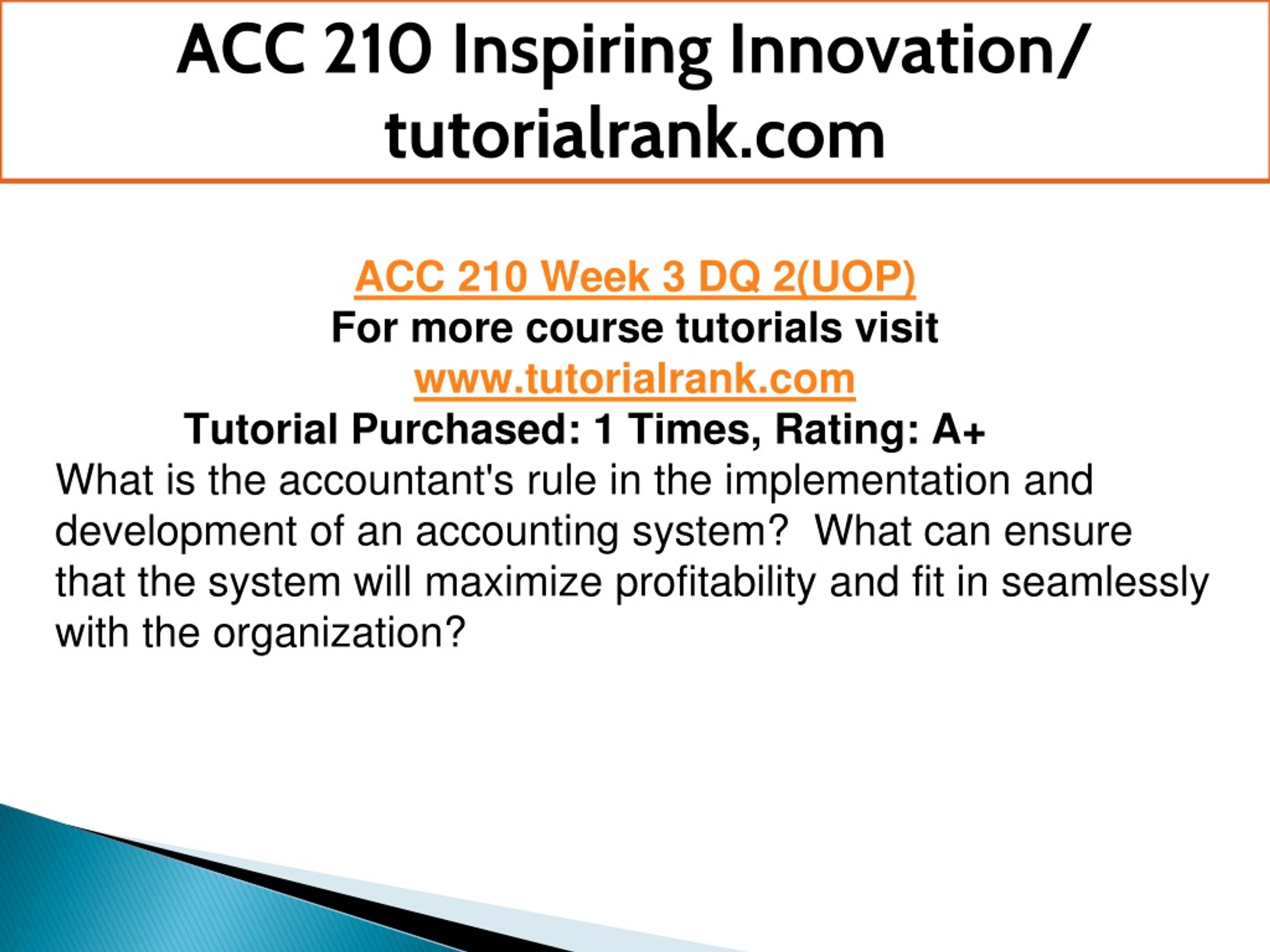 ACC 210 Inspiring Innovation/ tutorialrank.com

ACC 210 Week 3 DQ 2(UOP)
For more course tutorials visit
www.tutorialrank.com
Tutorial Purchased: 1 Times, Rating: A+
What is the accountant's rule in the implementation and development of an accounting system? What can ensure that the system will maximize profitability and fit in seamlessly with the organization?